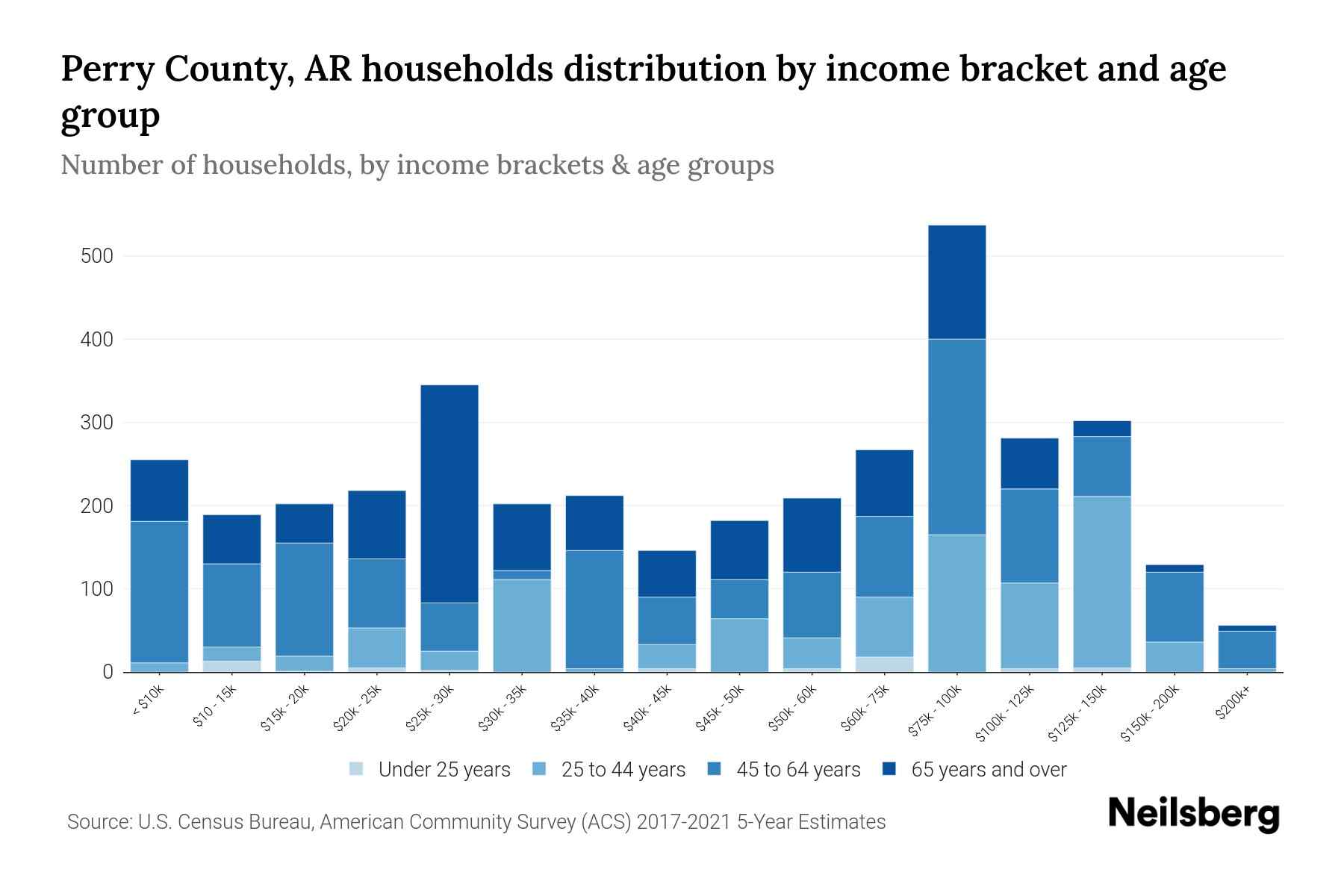 Perry County, AR households distribution by income bracket and age group

Number of households, by income brackets & age groups

500
400
300
200
100
0

< $10k
$10 - 15k
$15k - 20k
$20k - 25k
$25k - 30k
$30k - 35k
$35k - 40k
$40k - 45k
$45k - 50k
$50k - 60k
$60k - 75k
$75k - 100k
$100k - 125k
$125k - 150k
$150k - 200k
$200k+

Under 25 years
25 to 44 years
45 to 64 years
65 years and over

Source: U.S. Census Bureau, American Community Survey (ACS) 2017-2021 5-Year Estimates

Neilsberg